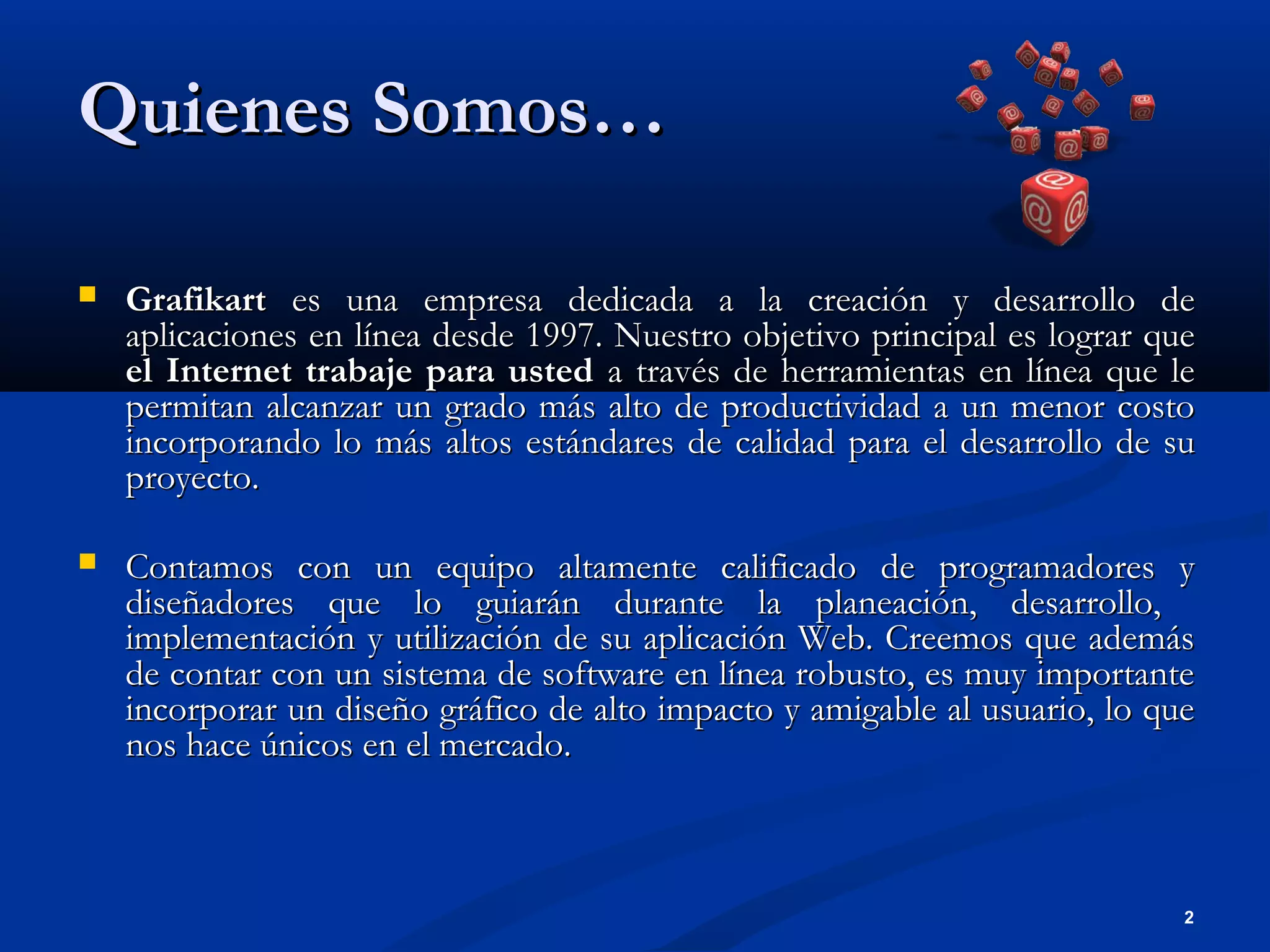 Quienes Somos…

Grafikart es una empresa dedicada a la creación y desarrollo de aplicaciones en línea desde 1997. Nuestro objetivo principal es lograr que el Internet trabaje para usted a través de herramientas en línea que le permitan alcanzar un grado más alto de productividad a un menor costo incorporando lo más altos estándares de calidad para el desarrollo de su proyecto.

Contamos con un equipo altamente calificado de programadores y diseñadores que lo guiarán durante la planeación, desarrollo, implementación y utilización de su aplicación Web. Creemos que además de contar con un sistema de software en línea robusto, es muy importante incorporar un diseño gráfico de alto impacto y amigable al usuario, lo que nos hace únicos en el mercado.

2